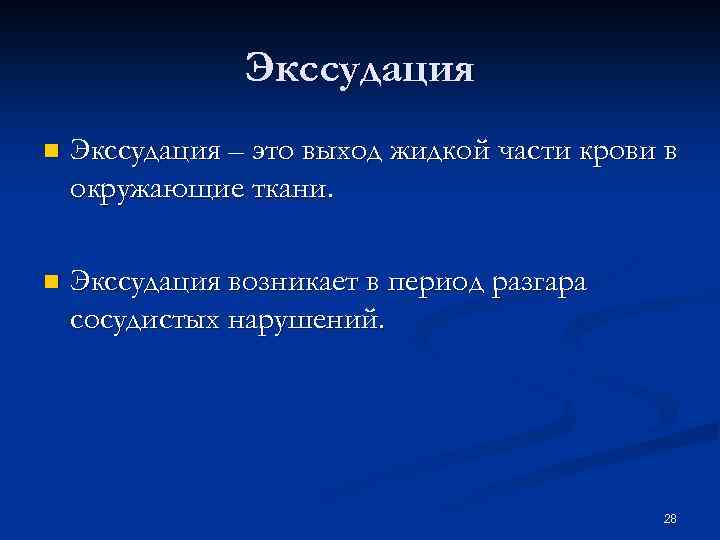 Экссудация

Экссудация – это выход жидкой части крови в окружающие ткани.

Экссудация возникает в период разгара сосудистых нарушений.

28